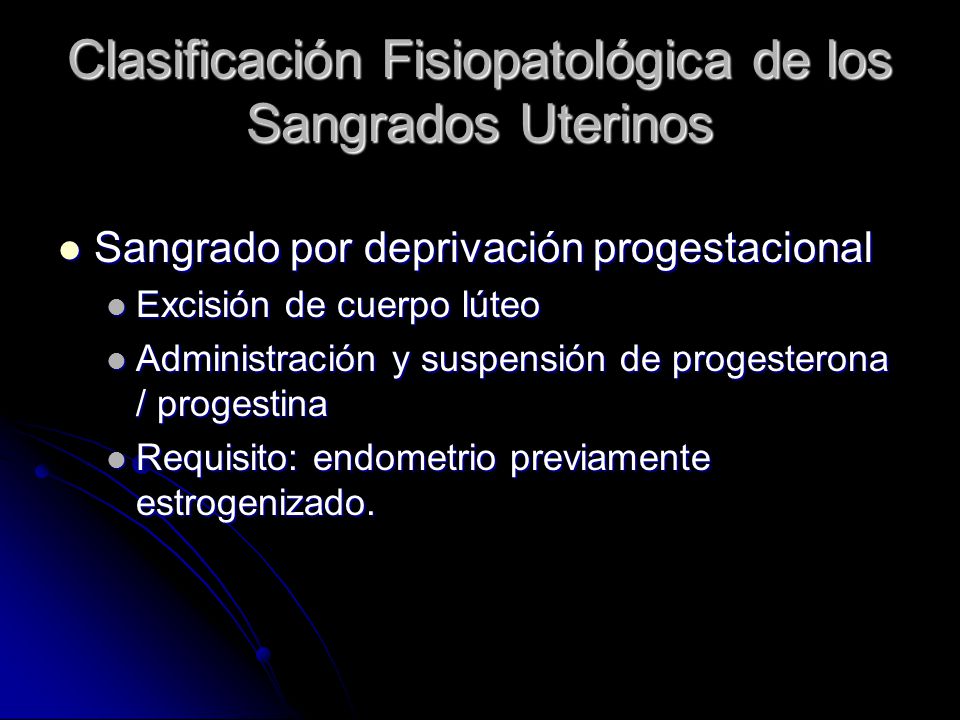 Clasificación Fisiopatológica de los Sangrados Uterinos

- Sangrado por deprivación progestacional
  - Excisión de cuerpo lúteo
  - Administración y suspensión de progesterona / progestina
  - Requisito: endometrio previamente estrogenizado.